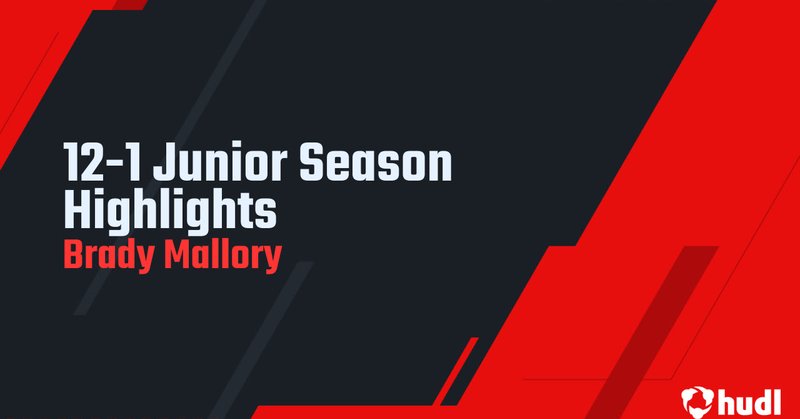 12-1 Junior Season Highlights
Brady Mallory

hudl